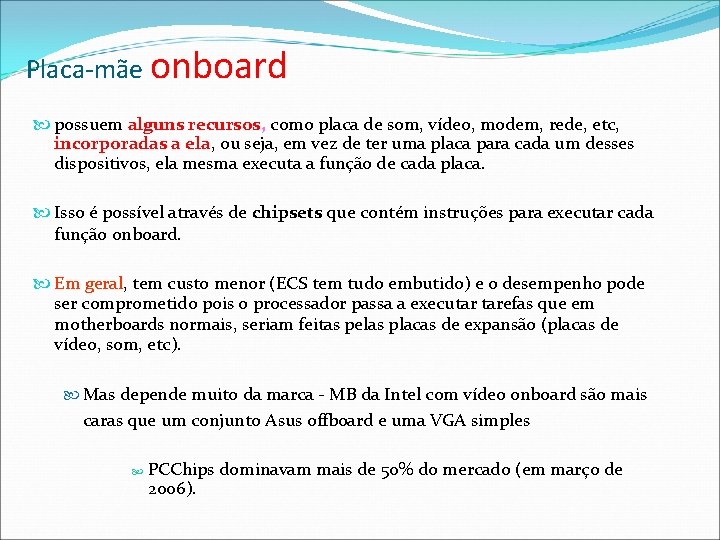 Placa-mãe onboard

possuem alguns recursos, como placa de som, vídeo, modem, rede, etc, incorporadas a ela, ou seja, em vez de ter uma placa para cada um desses dispositivos, ela mesma executa a função de cada placa.

Isso é possível através de chipsets que contém instruções para executar cada função onboard.

Em geral, tem custo menor (ECS tem tudo embutido) e o desempenho pode ser comprometido pois o processador passa a executar tarefas que em motherboards normais, seriam feitas pelas placas de expansão (placas de vídeo, som, etc).

Mas depende muito da marca - MB da Intel com vídeo onboard são mais caras que um conjunto Asus offboard e uma VGA simples

PCChips dominavam mais de 50% do mercado (em março de 2006).